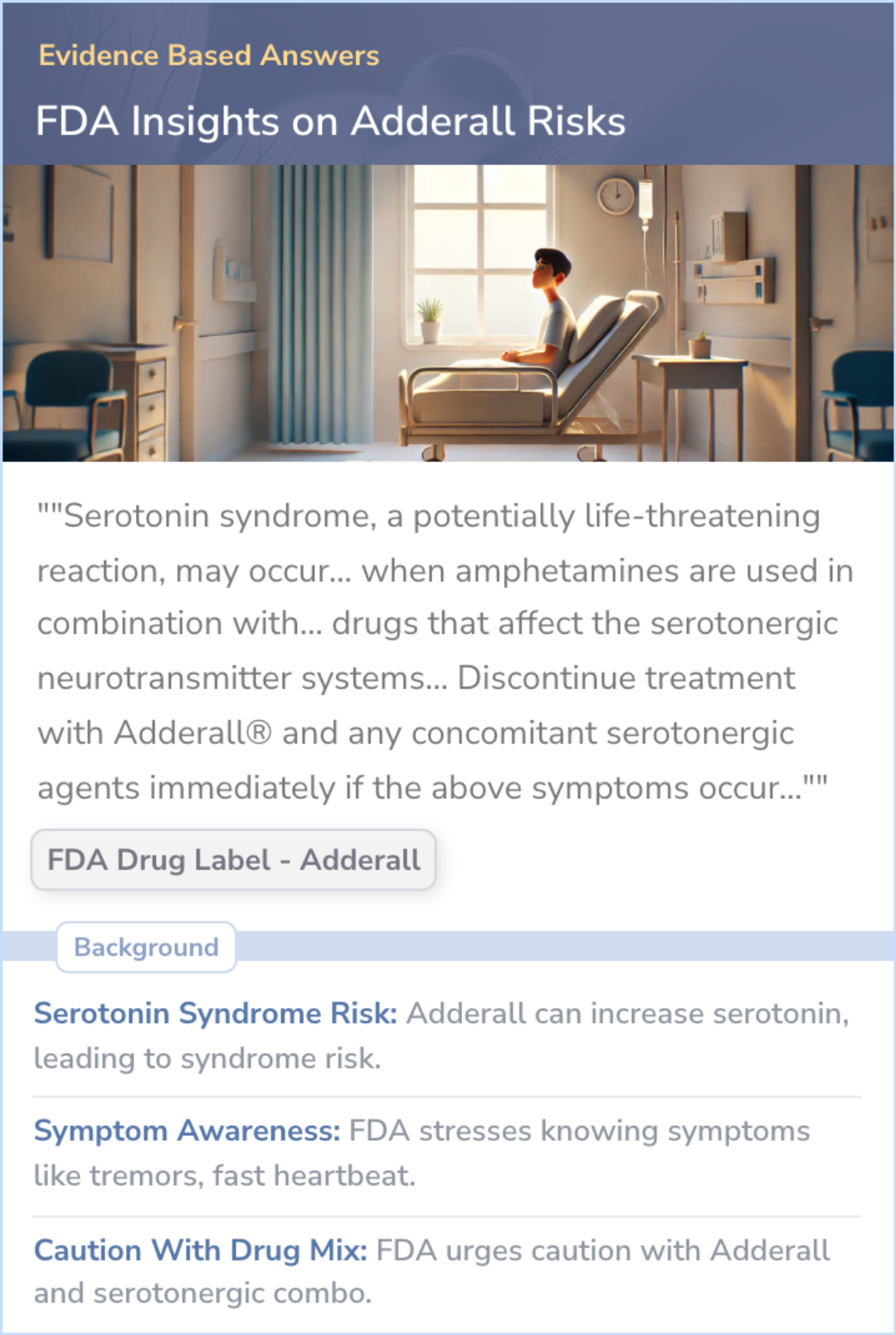 Evidence Based Answers

FDA Insights on Adderall Risks

""Serotonin syndrome, a potentially life-threatening reaction, may occur... when amphetamines are used in combination with... drugs that affect the serotonergic neurotransmitter systems... Discontinue treatment with Adderall® and any concomitant serotonergic agents immediately if the above symptoms occur...""

FDA Drug Label - Adderall

Background

Serotonin Syndrome Risk: Adderall can increase serotonin, leading to syndrome risk.

Symptom Awareness: FDA stresses knowing symptoms like tremors, fast heartbeat.

Caution With Drug Mix: FDA urges caution with Adderall and serotonergic combo.